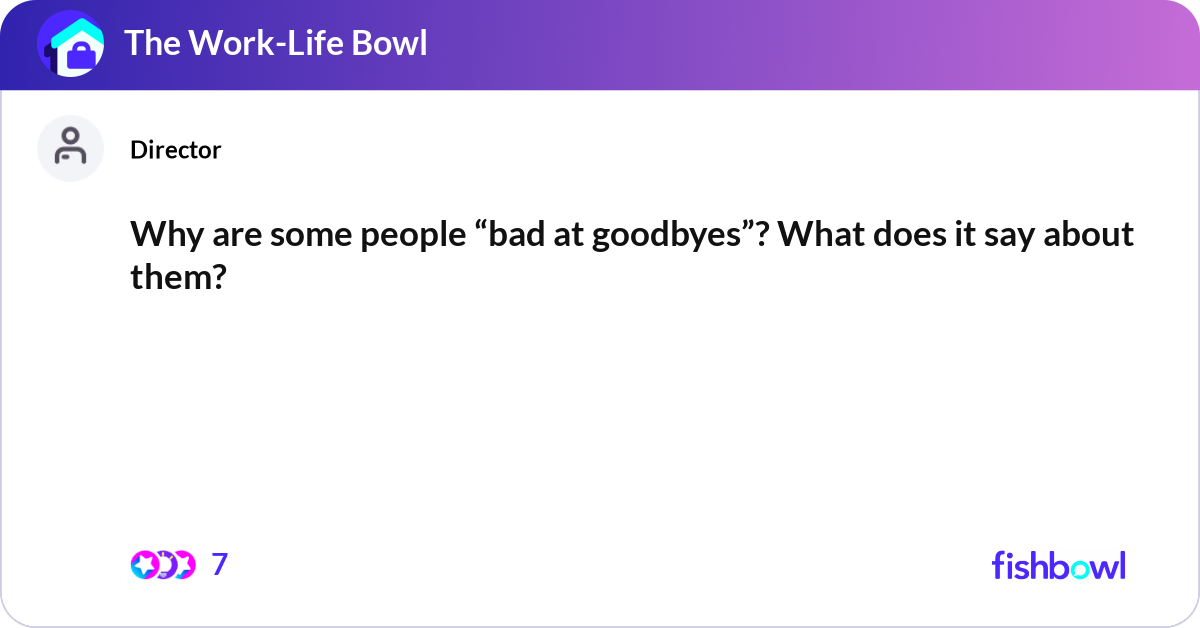 The Work-Life Bowl

Director

Why are some people “bad at goodbyes”? What does it say about them?

7

fishbowl